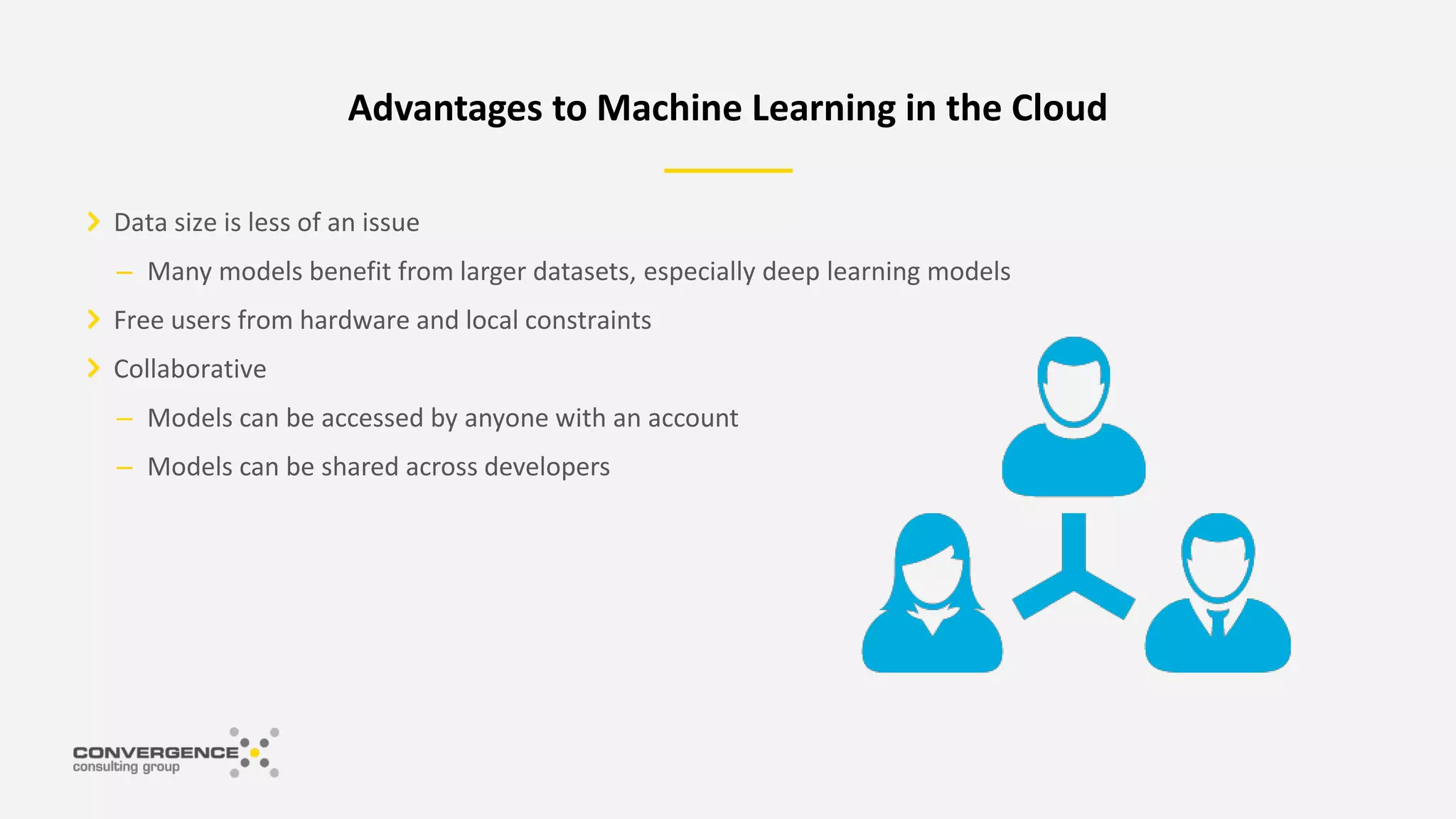 Advantages to Machine Learning in the Cloud

Data size is less of an issue

– Many models benefit from larger datasets, especially deep learning models

Free users from hardware and local constraints

Collaborative

– Models can be accessed by anyone with an account

– Models can be shared across developers

CONVERGENCE
consulting group